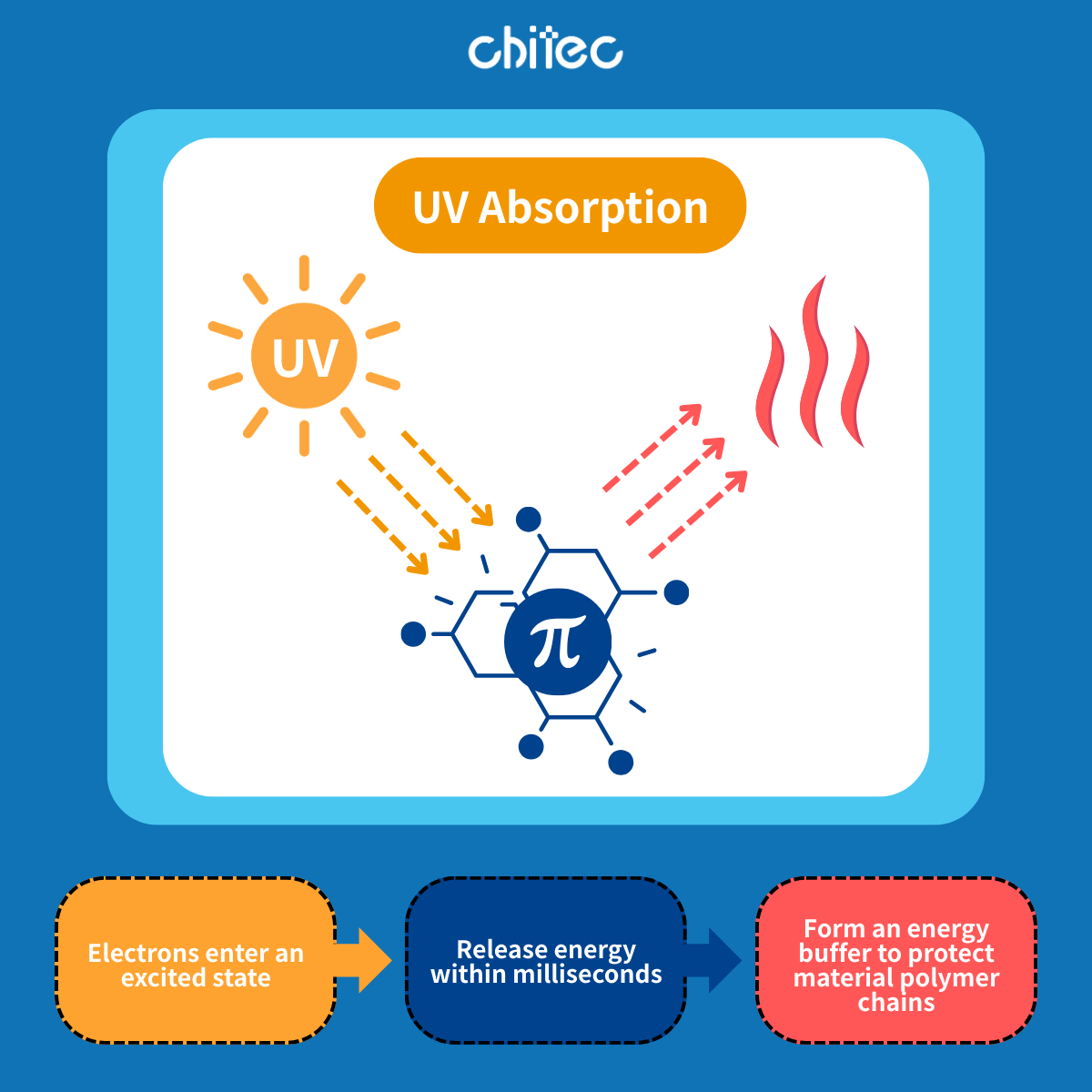 chitec

UV Absorption

UV

$\pi$

Electrons enter an excited state

Release energy within milliseconds

Form an energy buffer to protect material polymer chains